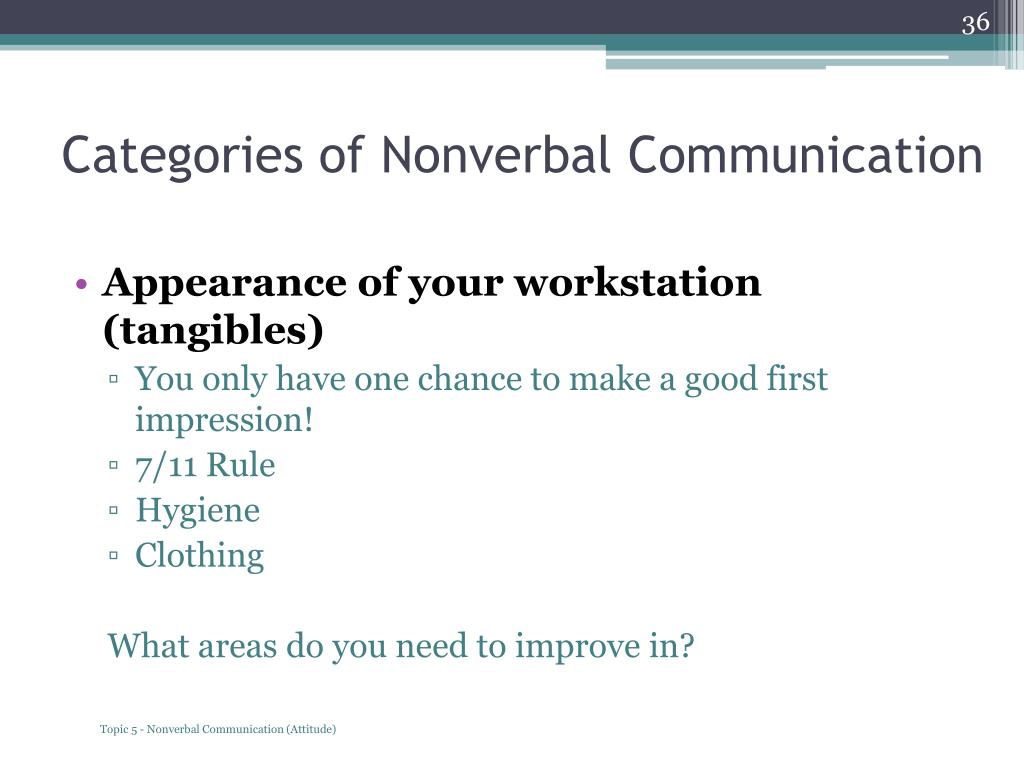 36

Categories of Nonverbal Communication

• Appearance of your workstation (tangibles)
▫ You only have one chance to make a good first impression!
▫ 7/11 Rule
▫ Hygiene
▫ Clothing

What areas do you need to improve in?

Topic 5 - Nonverbal Communication (Attitude)